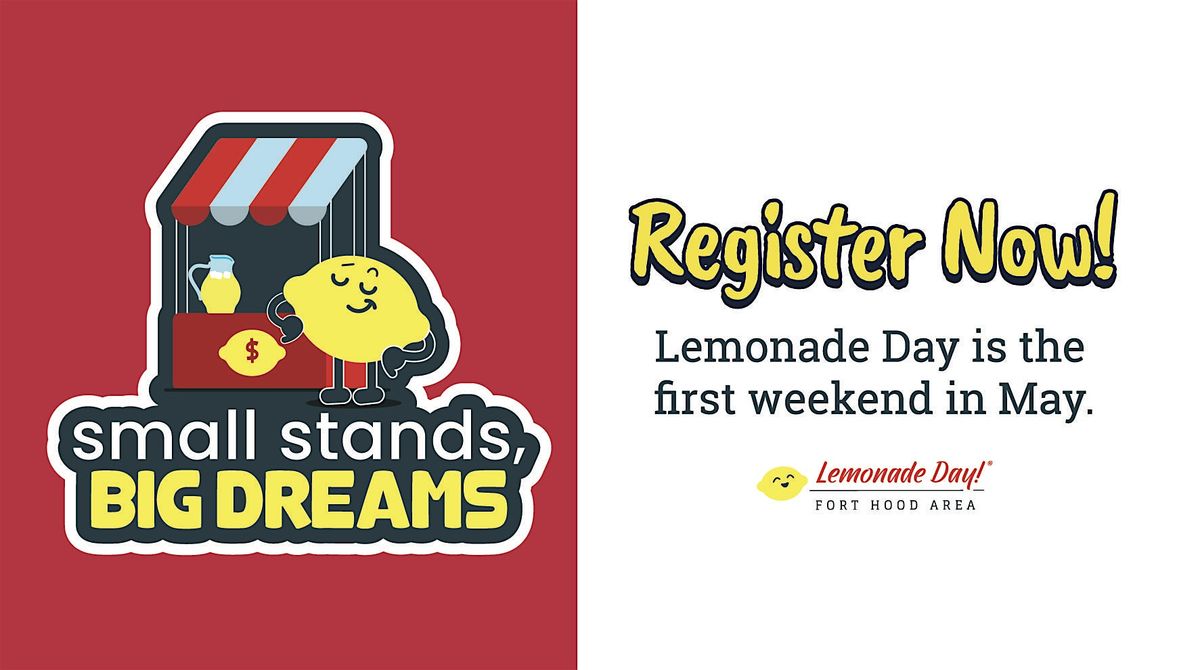 $

small stands,
BIG DREAMS

Register Now!

Lemonade Day is the first weekend in May.

Lemonade Day!®
FORT HOOD AREA